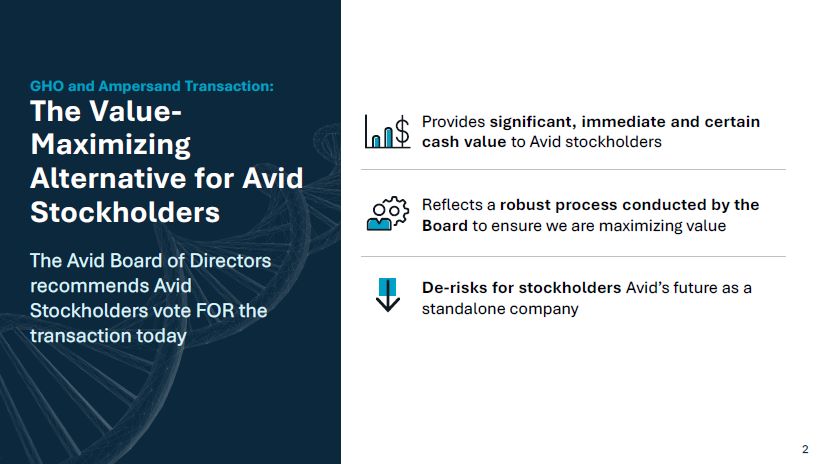 GHO and Ampersand Transaction:

The Value-Maximizing Alternative for Avid Stockholders

The Avid Board of Directors recommends Avid Stockholders vote FOR the transaction today

Provides significant, immediate and certain cash value to Avid stockholders

Reflects a robust process conducted by the Board to ensure we are maximizing value

De-risks for stockholders Avid's future as a standalone company

2